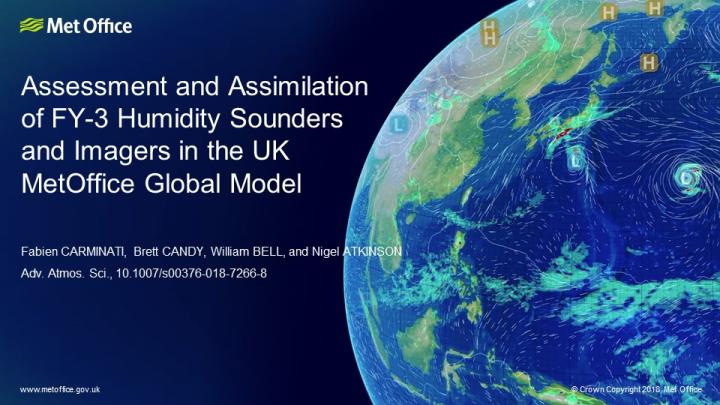 Met Office

Assessment and Assimilation of FY-3 Humidity Sounders and Imagers in the UK MetOffice Global Model

Fabien CARMINATI, Brett CANDY, William BELL, and Nigel ATKINSON
Adv. Atmos. Sci., 10.1007/s00376-018-7266-8

H H H H L L

www.metoffice.gov.uk

© Crown Copyright 2018, Met Office